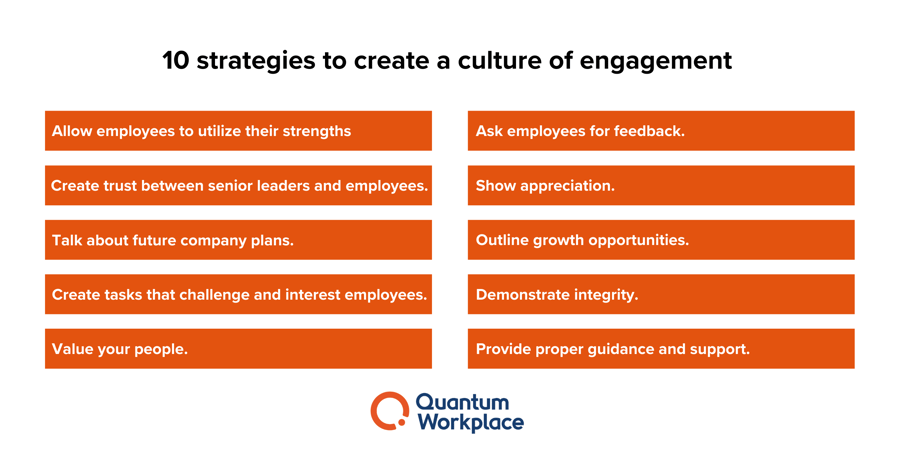 10 strategies to create a culture of engagement

Allow employees to utilize their strengths

Create trust between senior leaders and employees.

Talk about future company plans.

Create tasks that challenge and interest employees.

Value your people.

Ask employees for feedback.

Show appreciation.

Outline growth opportunities.

Demonstrate integrity.

Provide proper guidance and support.

Quantum Workplace